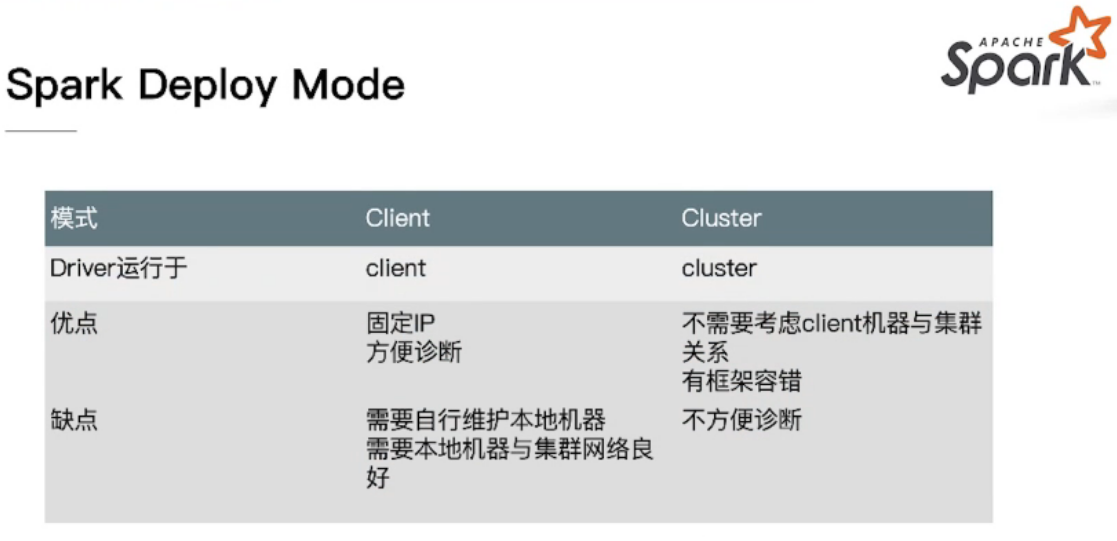 Spark Deploy Mode

APACHE Spark

| 模式 | Client | Cluster |
|---|---|---|
| Driver运行于 | client | cluster |
| 优点 | 固定IP 方便诊断 | 不需要考虑client机器与集群关系 有框架容错 |
| 缺点 | 需要自行维护本地机器 需要本地机器与集群网络良好 | 不方便诊断 |